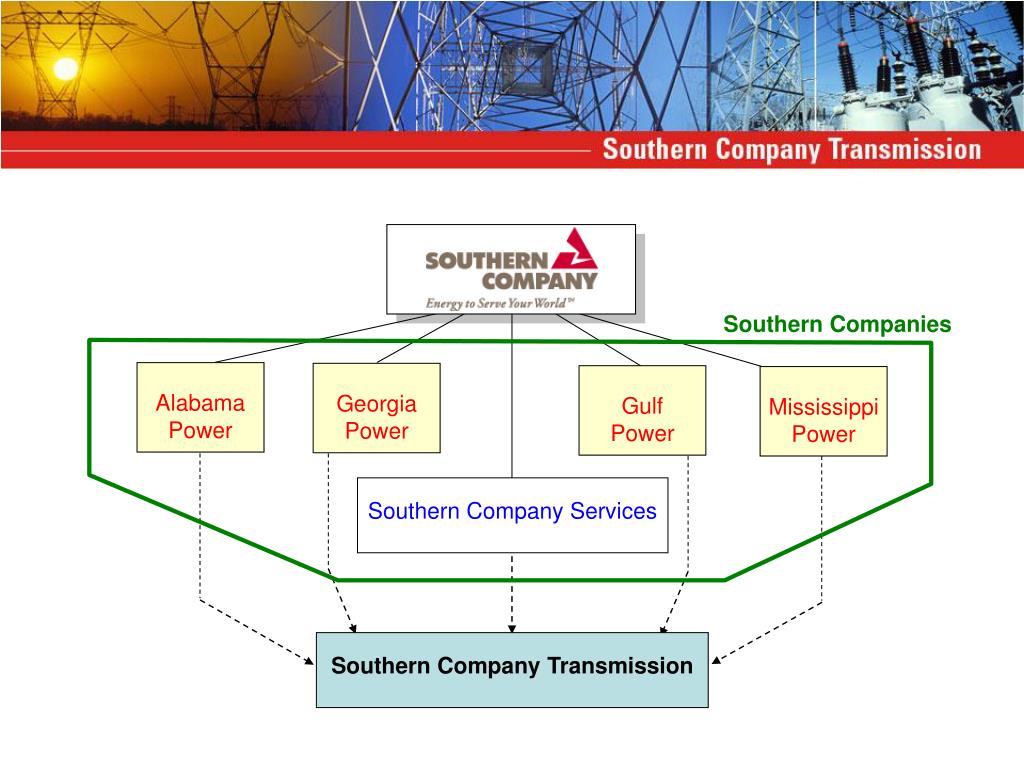 Southern Company Transmission

SOUTHERN COMPANY
Energy to Serve Your World™

Southern Companies

Alabama Power

Georgia Power

Gulf Power

Mississippi Power

Southern Company Services

Southern Company Transmission